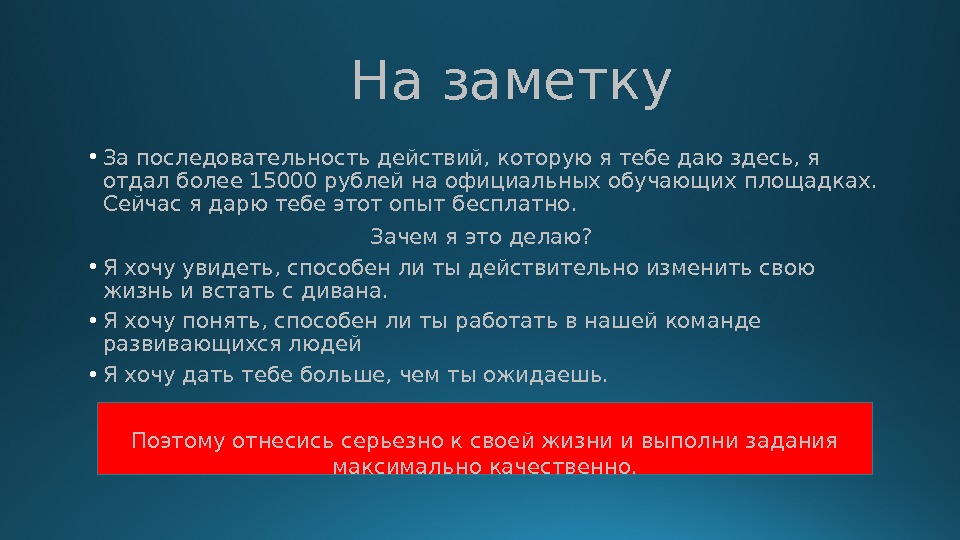 На заметку

• За последовательность действий, которую я тебе даю здесь, я отдал более 15000 рублей на официальных обучающих площадках. Сейчас я дарю тебе этот опыт бесплатно.

Зачем я это делаю?

• Я хочу увидеть, способен ли ты действительно изменить свою жизнь и встать с дивана.

• Я хочу понять, способен ли ты работать в нашей команде развивающихся людей

• Я хочу дать тебе больше, чем ты ожидаешь.

Поэтому отнесись серьезно к своей жизни и выполни задания максимально качественно.